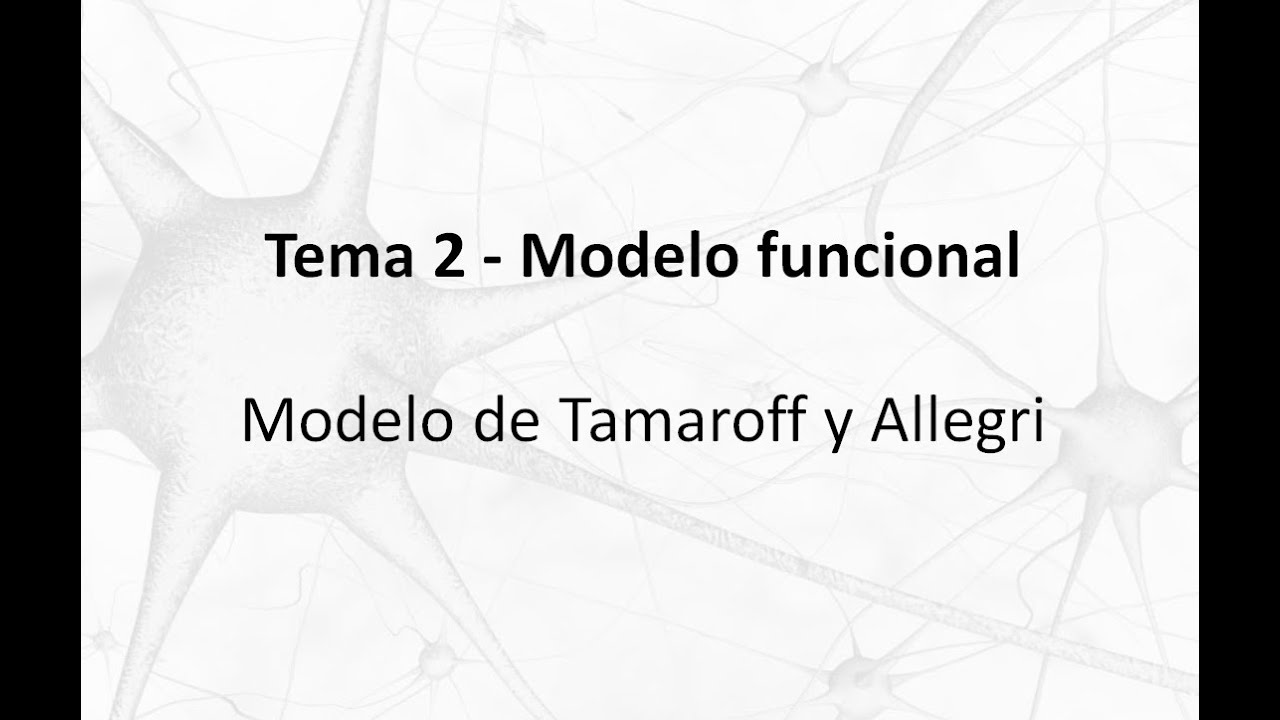 Tema 2 - Modelo funcional

Modelo de Tamaroff y Allegri